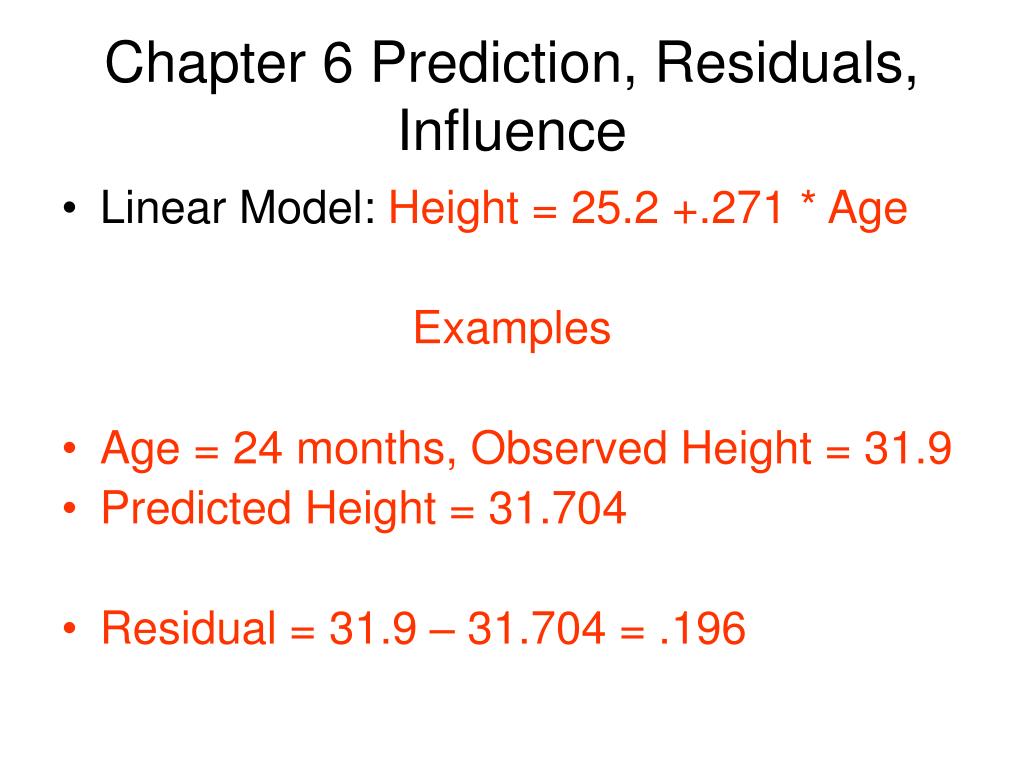 Chapter 6 Prediction, Residuals, Influence

• Linear Model: Height = 25.2 +.271 * Age

Examples

• Age = 24 months, Observed Height = 31.9
• Predicted Height = 31.704

• Residual = 31.9 – 31.704 = .196